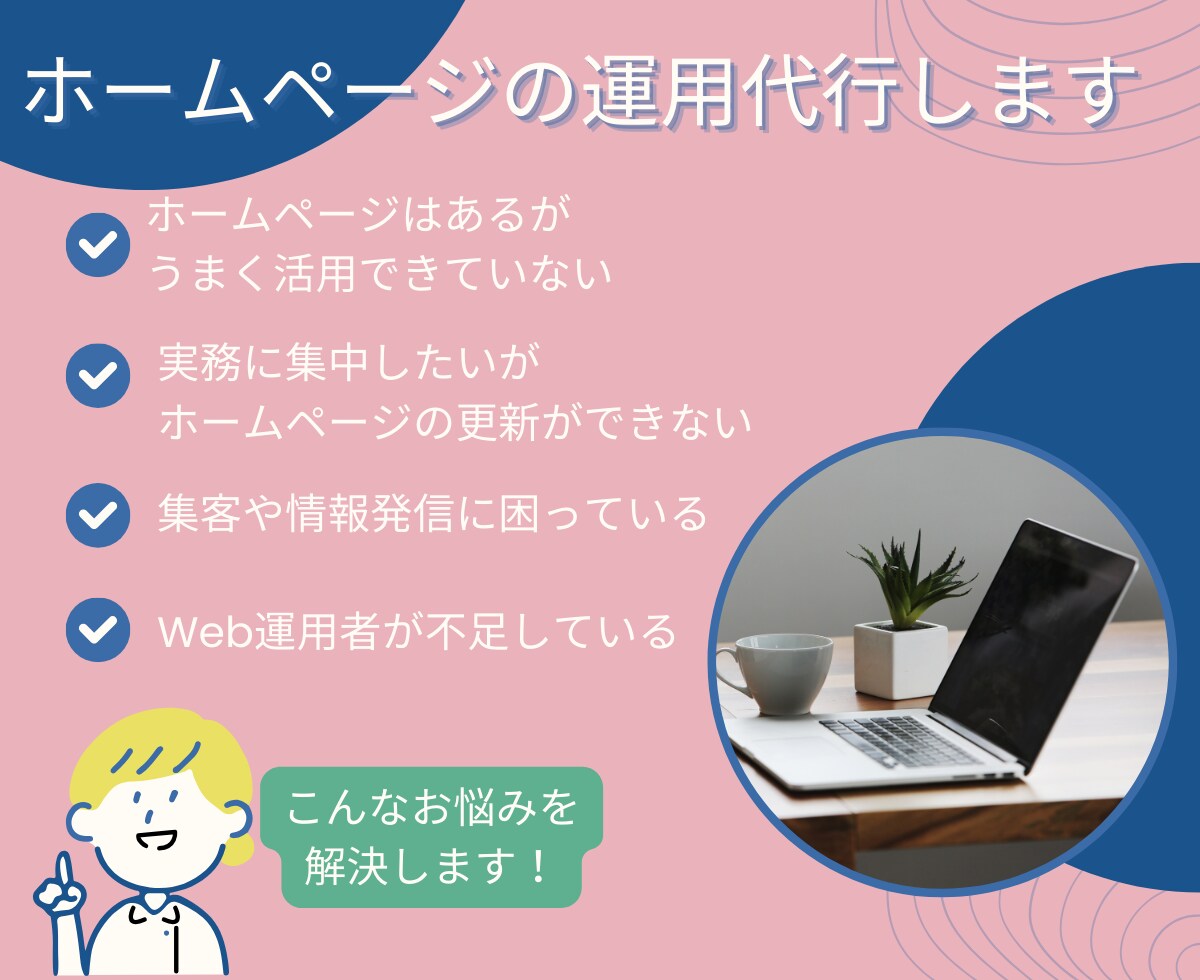 ホームページの運用代行します

ホームページはあるが
うまく活用できていない

実務に集中したいが
ホームページの更新ができない

集客や情報発信に困っている

Web運用者が不足している

こんなお悩みを
解決します！